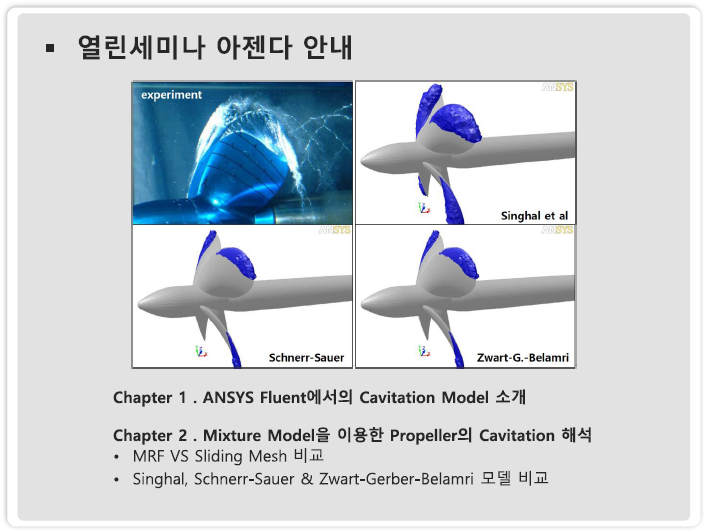 ▪ 열린세미나 아젠다 안내

experiment

ANSYS

Singhal et al

ANSYS

Schnerr-Sauer

ANSYS

Zwart-G.-Belamri

Chapter 1 . ANSYS Fluent에서의 Cavitation Model 소개

Chapter 2 . Mixture Model을 이용한 Propeller의 Cavitation 해석
• MRF VS Sliding Mesh 비교
• Singhal, Schnerr-Sauer & Zwart-Gerber-Belamri 모델 비교